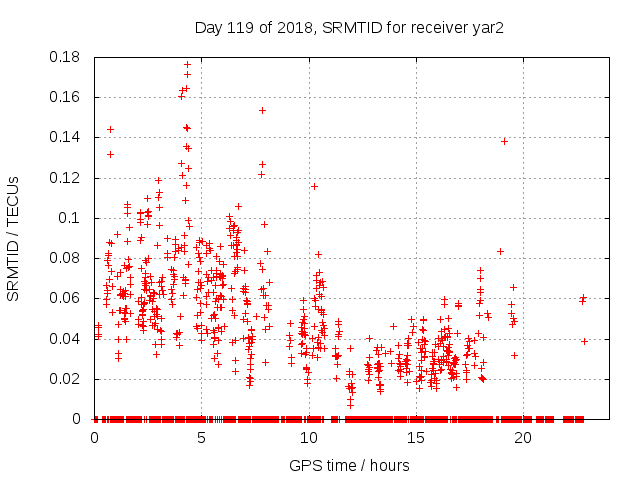 Day 119 of 2018, SRMTID for receiver yar2

SRMTID / TECUs

0.18
0.16
0.14
0.12
0.1
0.08
0.06
0.04
0.02
0

0
5
10
15
20

GPS time / hours